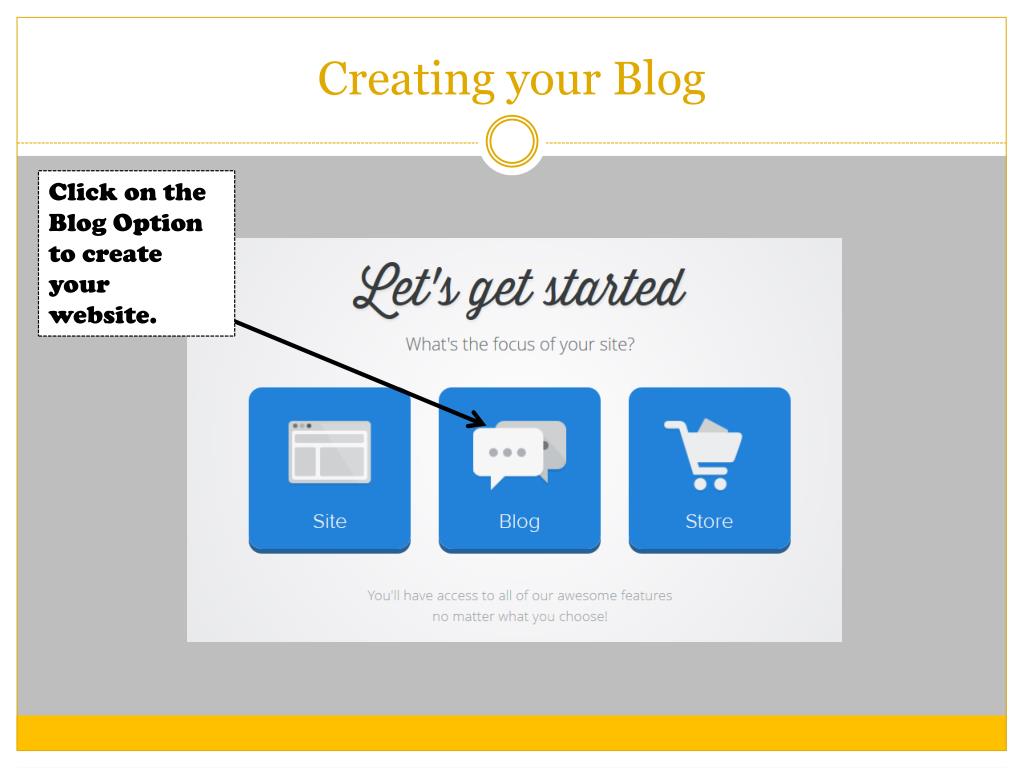 Creating your Blog

Click on the Blog Option to create your website.

Let's get started

What's the focus of your site?

Site

Blog

Store

You'll have access to all of our awesome features no matter what you choose!